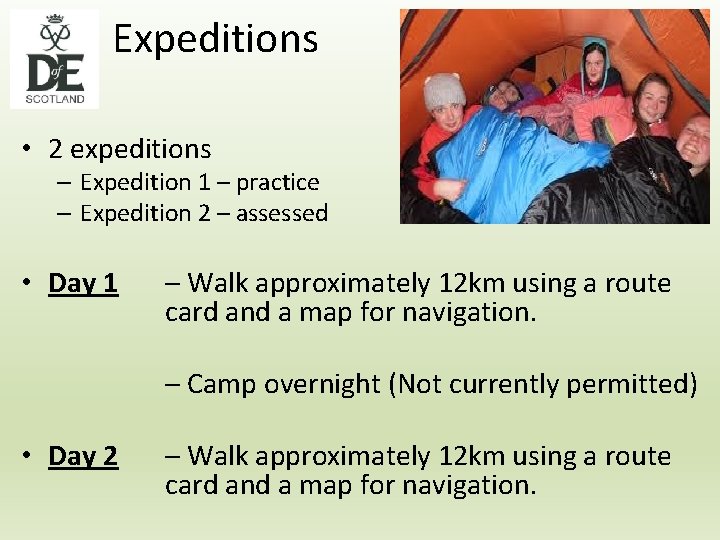 DofE SCOTLAND

Expeditions

• 2 expeditions
– Expedition 1 – practice
– Expedition 2 – assessed

• Day 1 – Walk approximately 12km using a route card and a map for navigation.

– Camp overnight (Not currently permitted)

• Day 2 – Walk approximately 12km using a route card and a map for navigation.